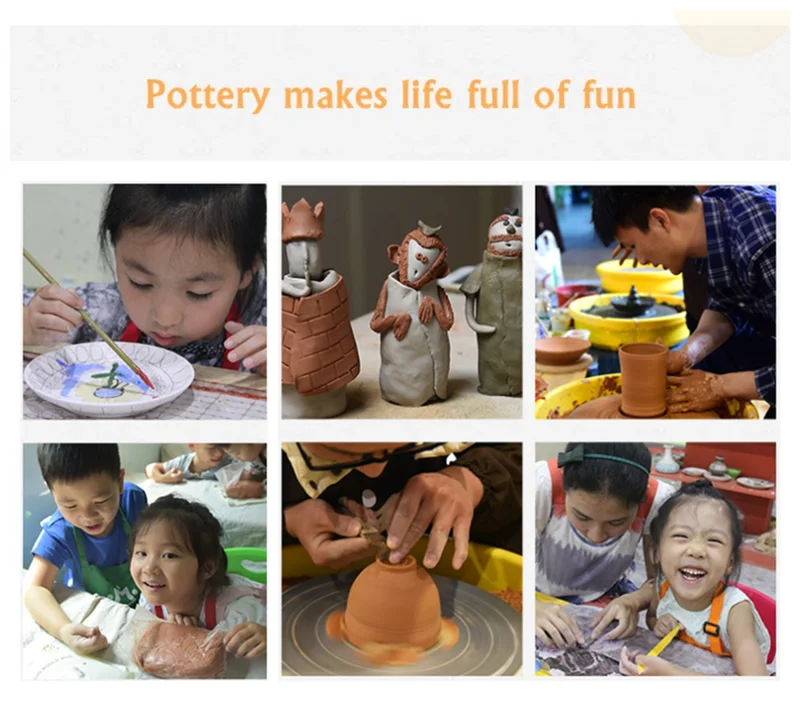 Pottery makes life full of fun